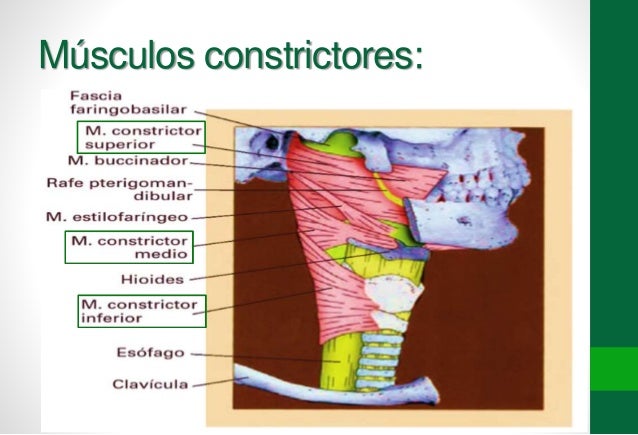 Músculos constrictores:

Fascia faringobasilar
M. constrictor superior
M. buccinador
Rafe pterigomandibular
M. estilofaríngeo
M. constrictor medio
Hioides
M. constrictor inferior
Esófago
Clavícula